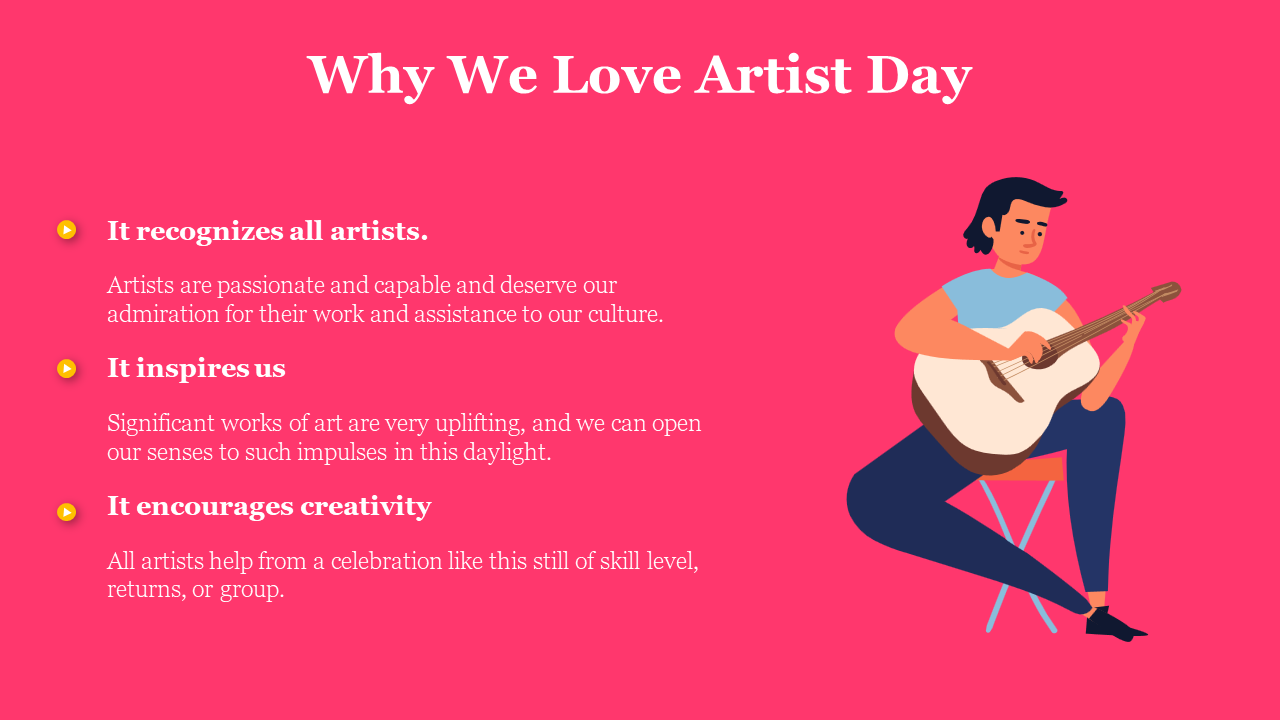 Why We Love Artist Day

It recognizes all artists.

Artists are passionate and capable and deserve our admiration for their work and assistance to our culture.

It inspires us

Significant works of art are very uplifting, and we can open our senses to such impulses in this daylight.

It encourages creativity

All artists help from a celebration like this still of skill level, returns, or group.